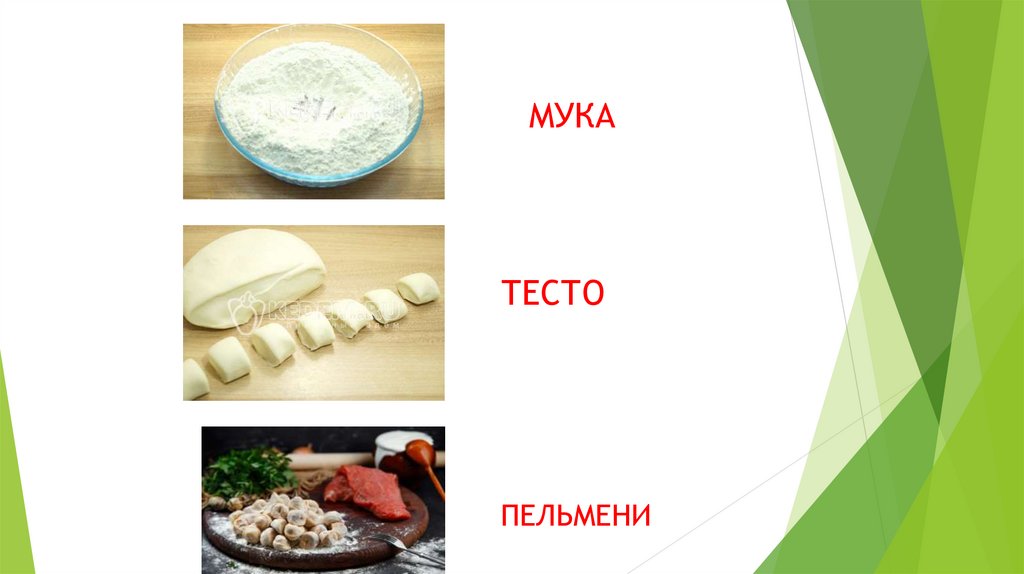 МУКА

ТЕСТО

ПЕЛЬМЕНИ